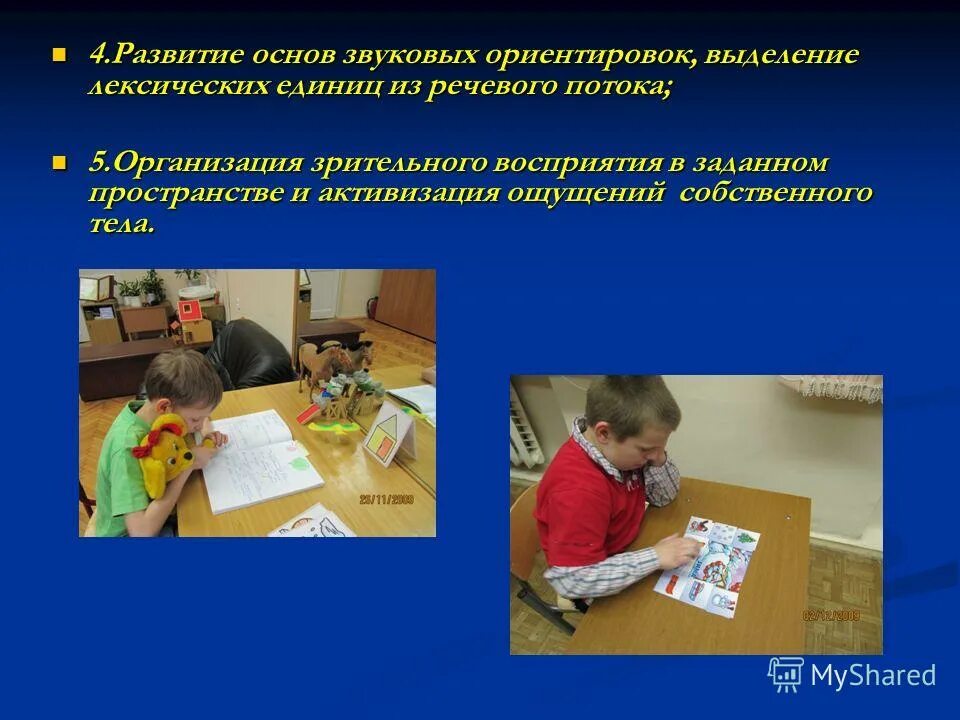 4.Развитие основ звуковых ориентировок, выделение лексических единиц из речевого потока;

5.Организация зрительного восприятия в заданном пространстве и активизация ощущений собственного тела.

25/11/2009

02/12/2009

MyShared